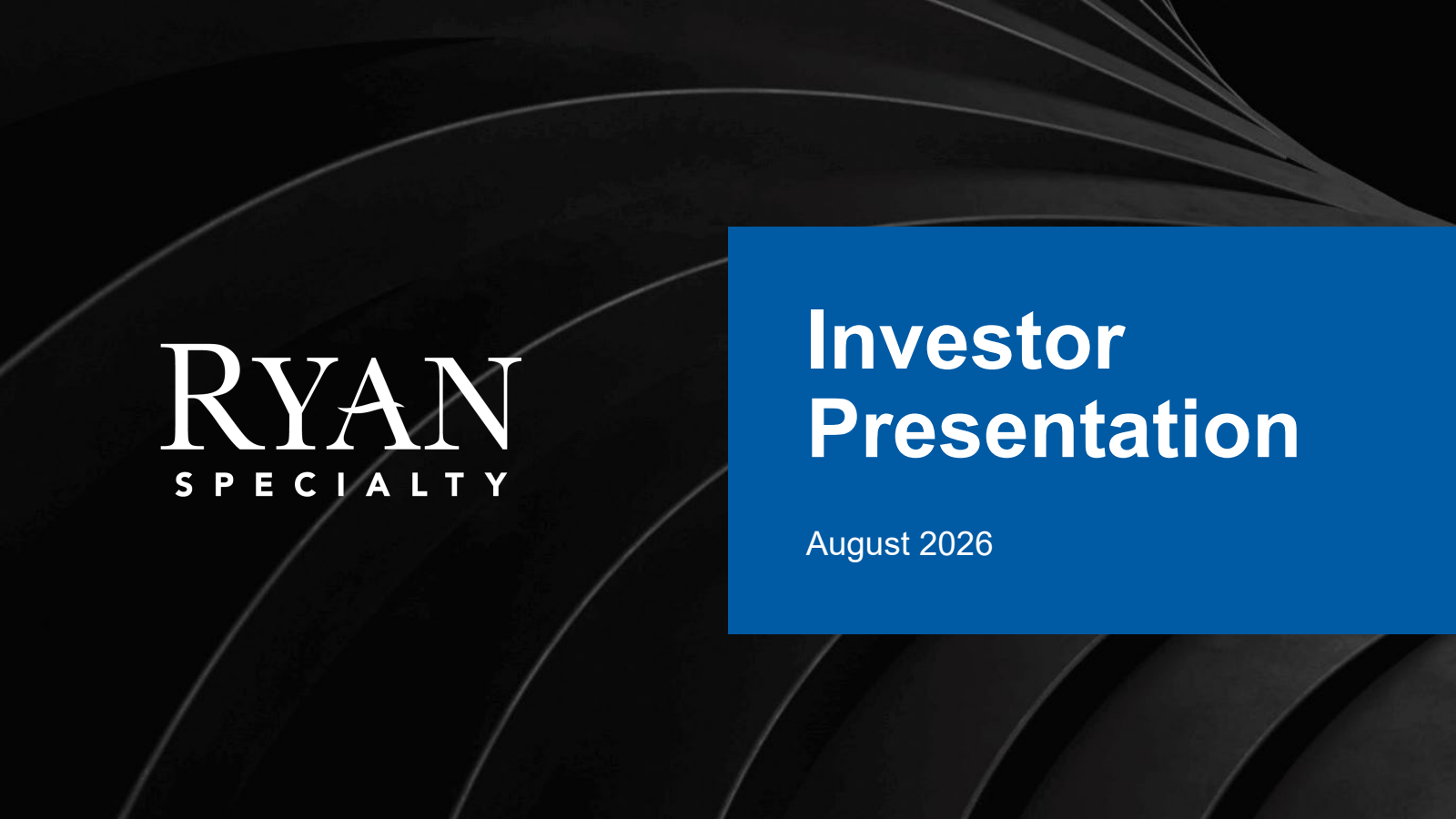 RYAN
SPECIALTY

Investor Presentation

August 2026